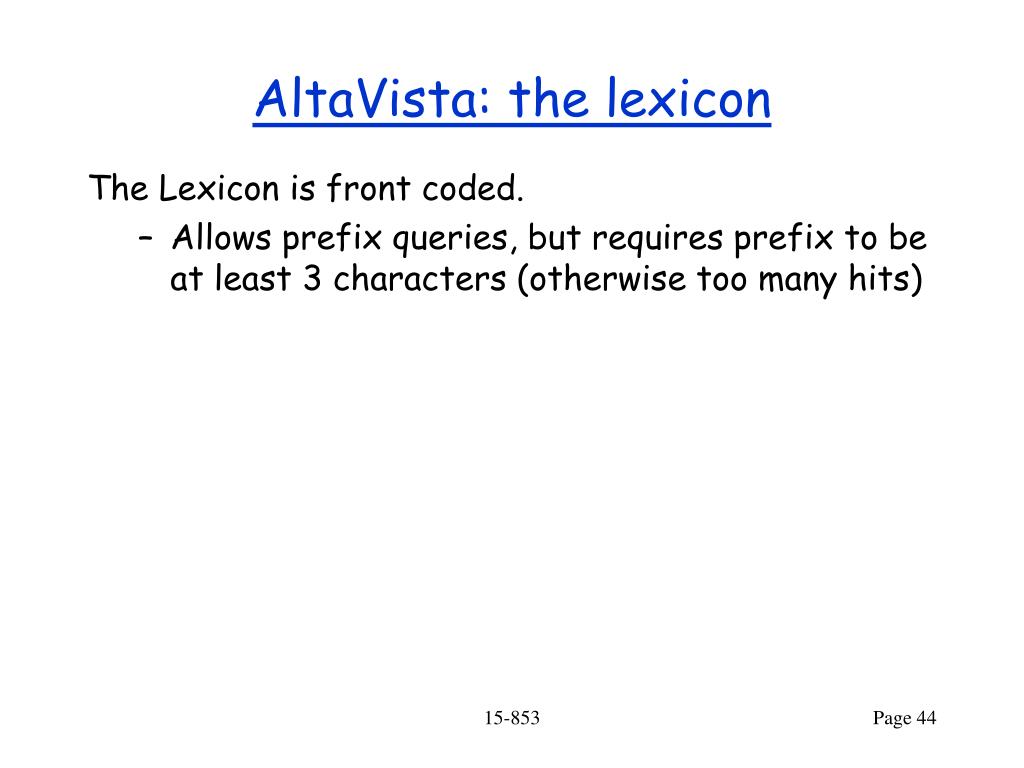 AltaVista: the lexicon

The Lexicon is front coded.

– Allows prefix queries, but requires prefix to be at least 3 characters (otherwise too many hits)

15-853

Page 44